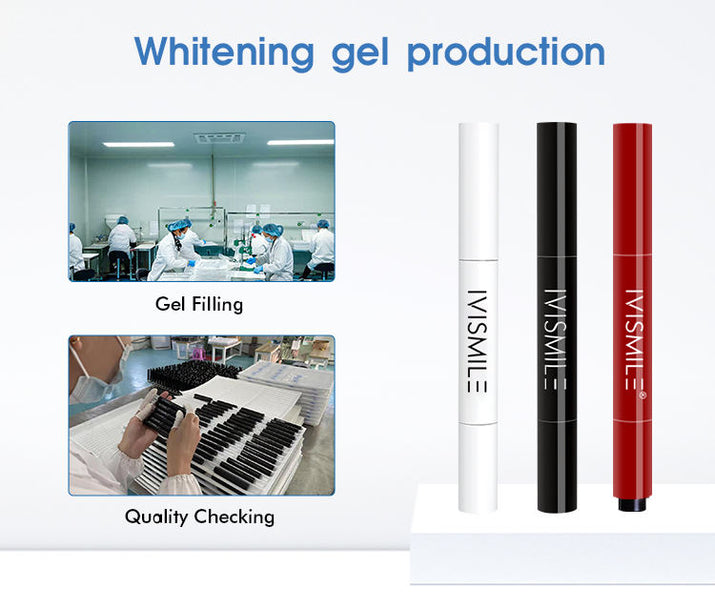 Whitening gel production

Gel Filling

Quality Checking

IVISMILE

IVISMILE

IVISMILE®